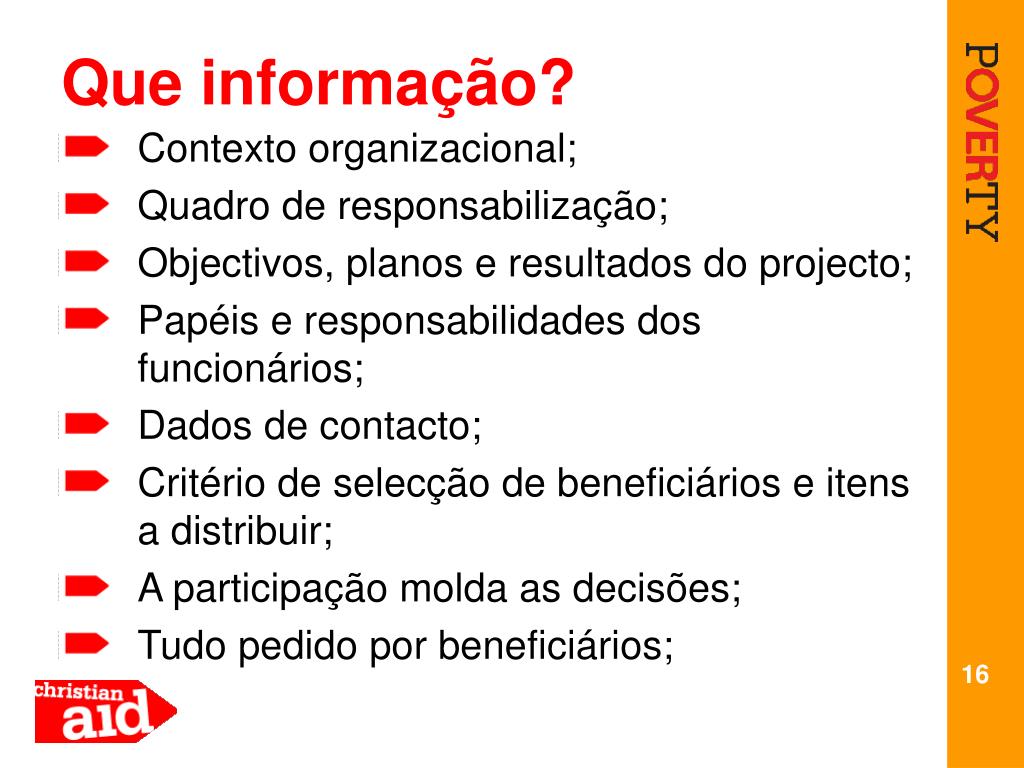 Que informação?

Contexto organizacional;

Quadro de responsabilização;

Objectivos, planos e resultados do projecto;

Papéis e responsabilidades dos funcionários;

Dados de contacto;

Critério de selecção de beneficiários e itens a distribuir;

A participação molda as decisões;

Tudo pedido por beneficiários;

POVERTY

16

christian aid